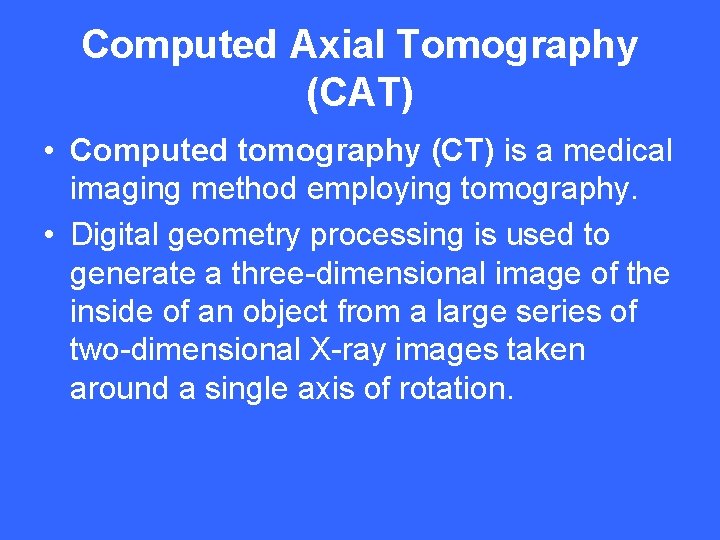 Computed Axial Tomography (CAT)

• Computed tomography (CT) is a medical imaging method employing tomography.

• Digital geometry processing is used to generate a three-dimensional image of the inside of an object from a large series of two-dimensional X-ray images taken around a single axis of rotation.